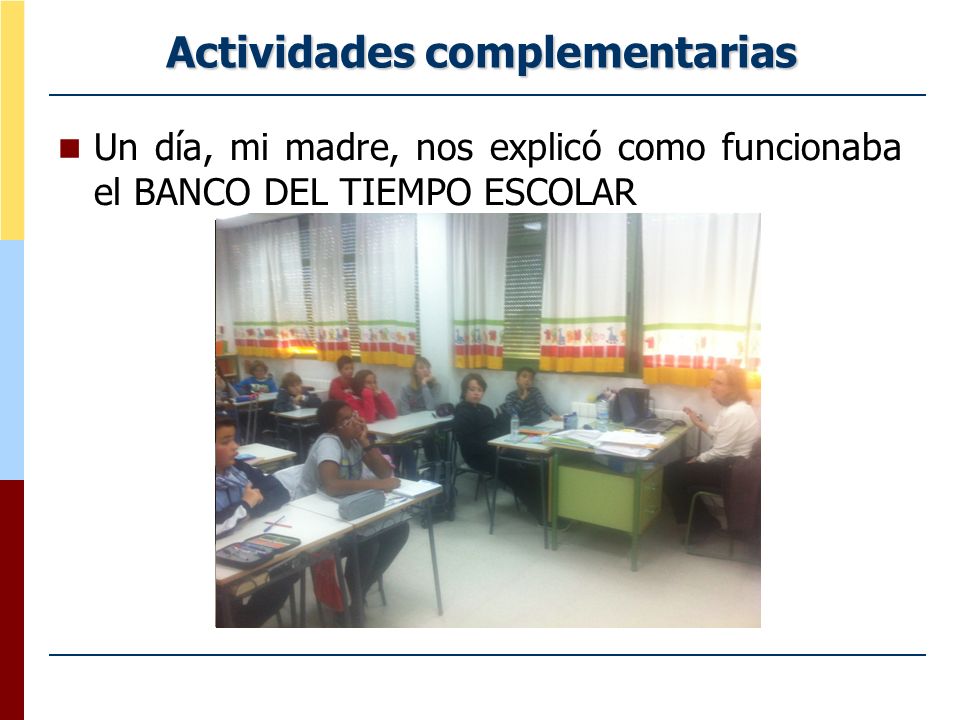 Actividades complementarias

Un día, mi madre, nos explicó como funcionaba el BANCO DEL TIEMPO ESCOLAR